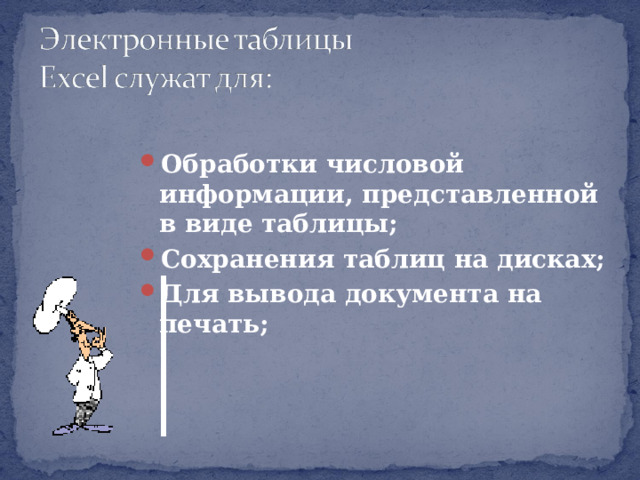 Электронные таблицы Excel служат для:

Обработки числовой информации, представленной в виде таблицы;

Сохранения таблиц на дисках;

Для вывода документа на печать;